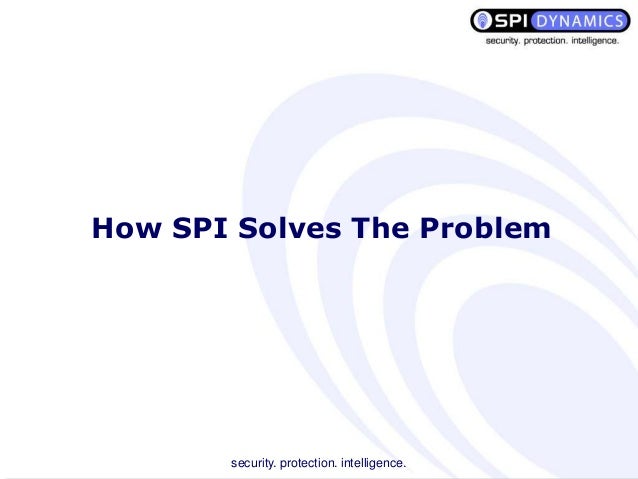 SPI DYNAMICS
security. protection. intelligence.

How SPI Solves The Problem

security. protection. intelligence.